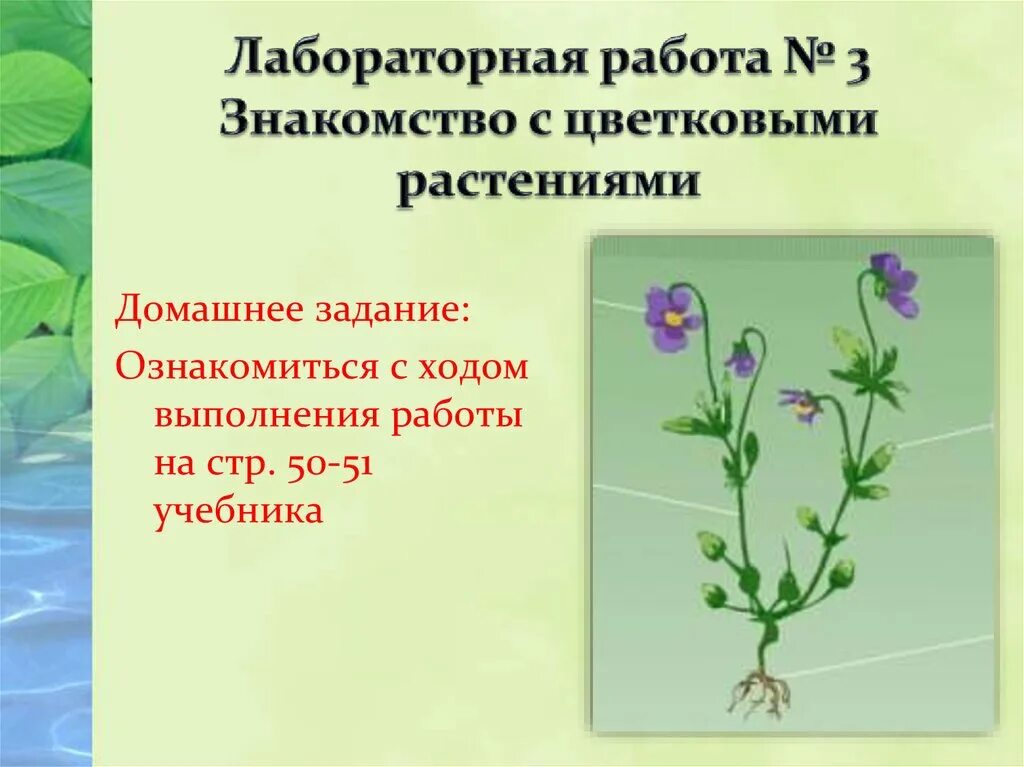 Лабораторная работа № 3 Знакомство с цветковыми растениями

Домашнее задание:

Ознакомиться с ходом выполнения работы на стр. 50-51 учебника